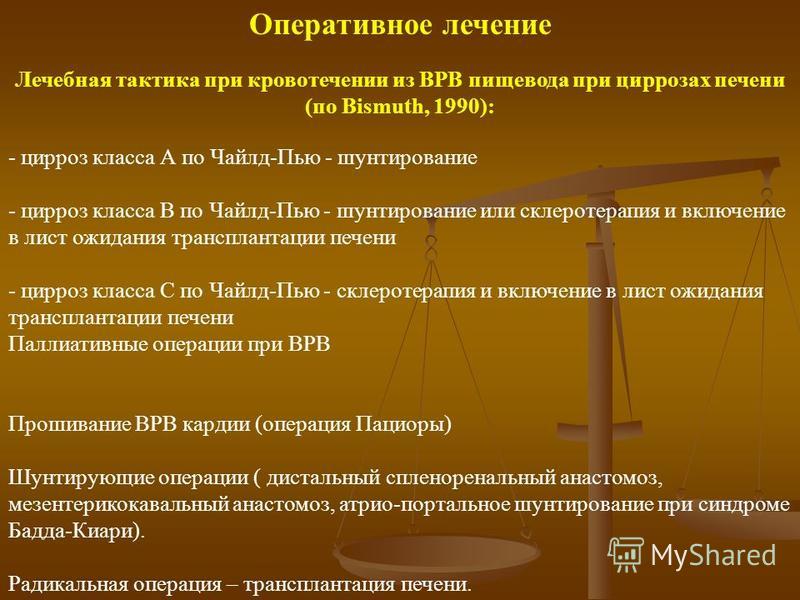 Оперативное лечение

Лечебная тактика при кровотечении из ВРВ пищевода при циррозах печени (по Bismuth, 1990):

- цирроз класса А по Чайлд-Пью - шунтирование

- цирроз класса В по Чайлд-Пью - шунтирование или склеротерапия и включение в лист ожидания трансплантации печени

- цирроз класса С по Чайлд-Пью - склеротерапия и включение в лист ожидания трансплантации печени
Паллиативные операции при ВРВ

Прошивание ВРВ кардии (операция Пациоры)

Шунтирующие операции ( дистальный спленоренальный анастомоз, мезентерикокавальный анастомоз, атрио-портальное шунтирование при синдроме Бадда-Киари).

Радикальная операция – трансплантация печени.

MyShared